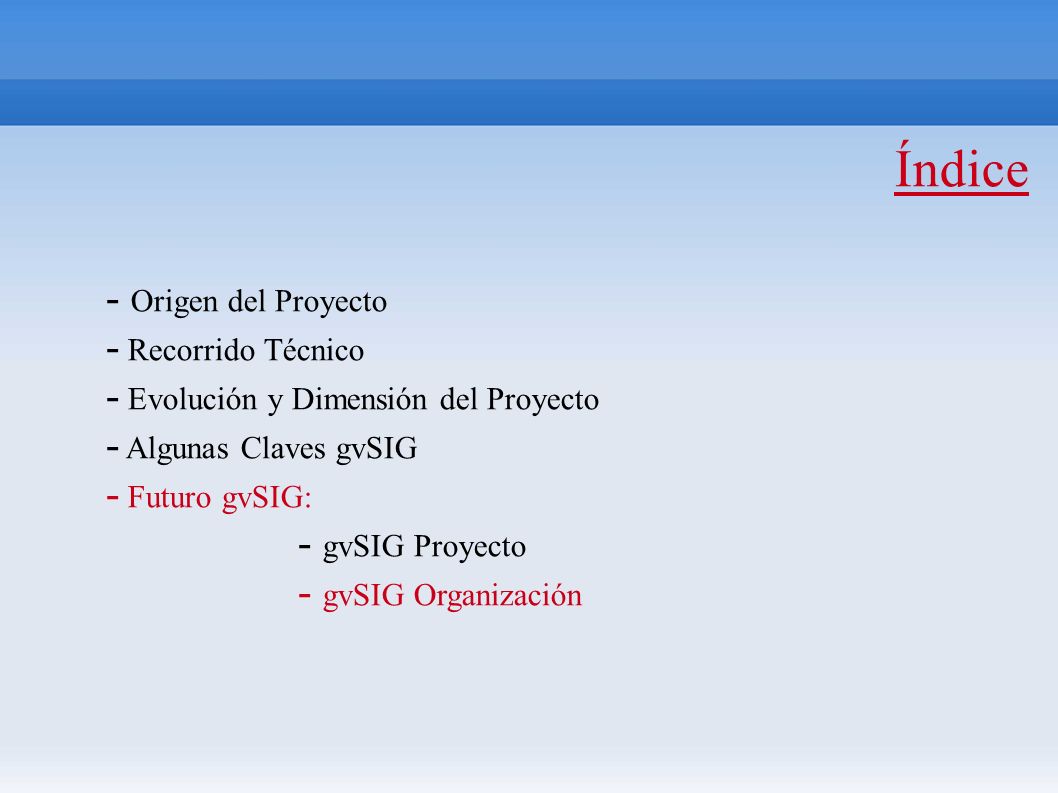 Índice

- Origen del Proyecto
- Recorrido Técnico
- Evolución y Dimensión del Proyecto
- Algunas Claves gvSIG
- Futuro gvSIG:
 - gvSIG Proyecto
 - gvSIG Organización